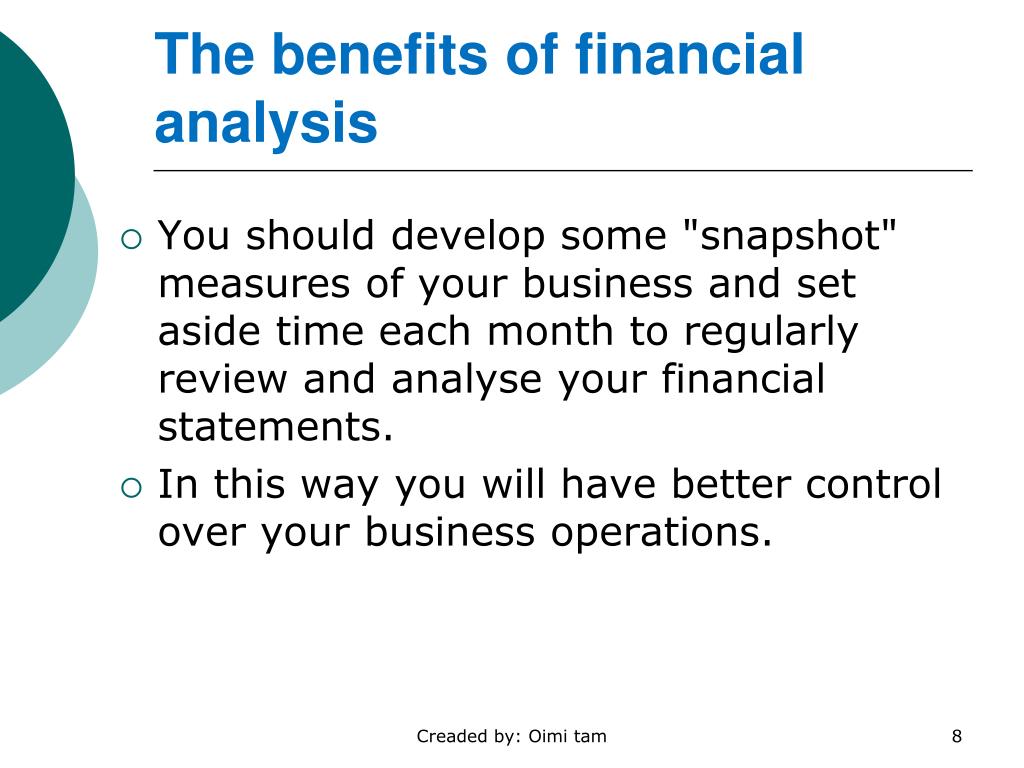 The benefits of financial analysis

○ You should develop some "snapshot" measures of your business and set aside time each month to regularly review and analyse your financial statements.
○ In this way you will have better control over your business operations.

Creaded by: Oimi tam

8